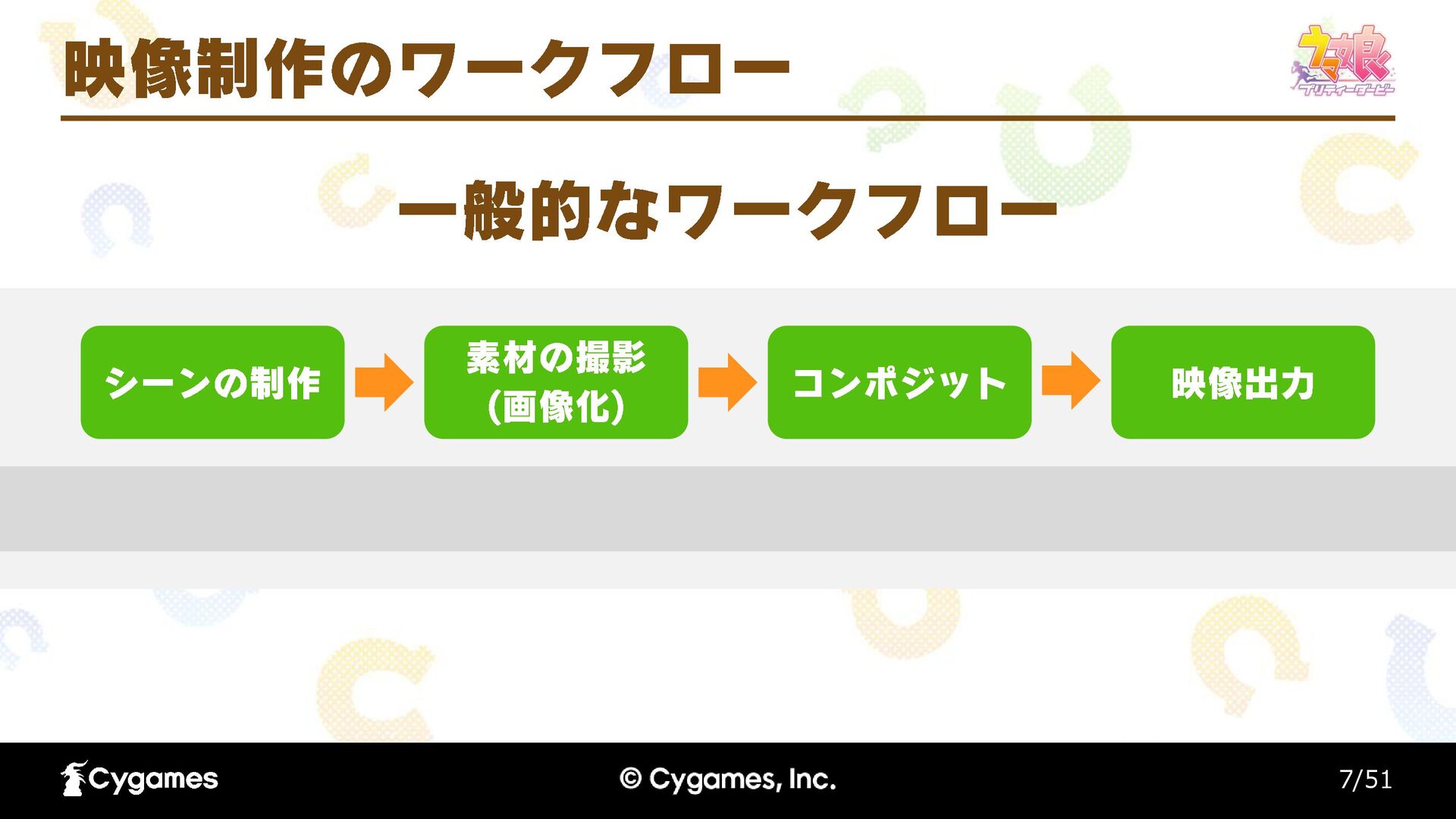 映像制作のワークフロー

ウマ娘 プリティーダービー

一般的なワークフロー

シーンの制作

素材の撮影
(画像化)

コンポジット

映像出力

Cygames

© Cygames, Inc.

7/51